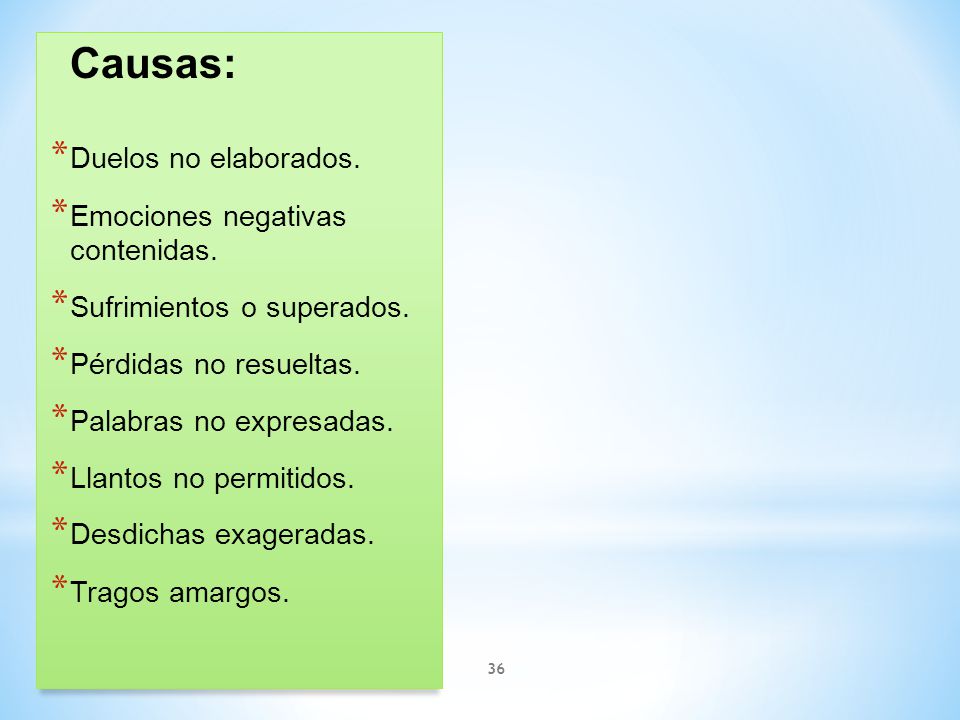 Causas:

* Duelos no elaborados.
* Emociones negativas contenidas.
* Sufrimientos o superados.
* Pérdidas no resueltas.
* Palabras no expresadas.
* Llantos no permitidos.
* Desdichas exageradas.
* Tragos amargos.

36